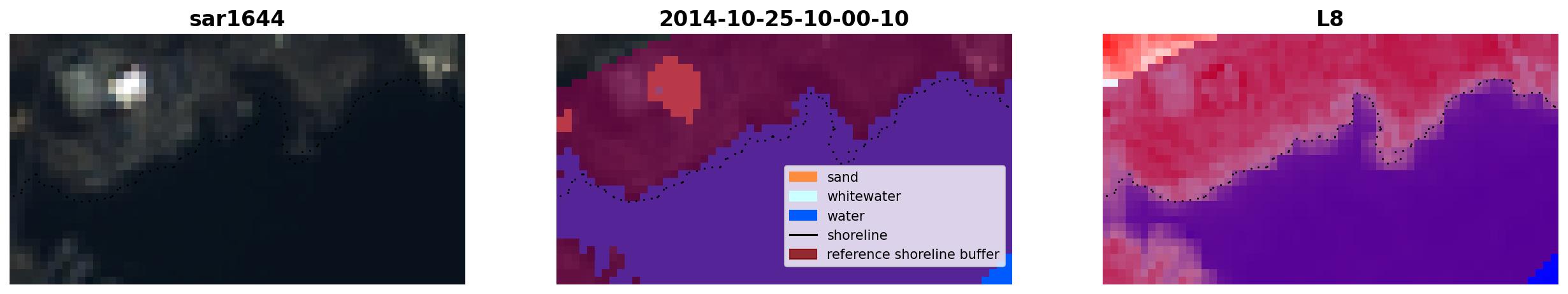 sar1644

2014-10-25-10-00-10

sand
whitewater
water
shoreline
reference shoreline buffer

L8